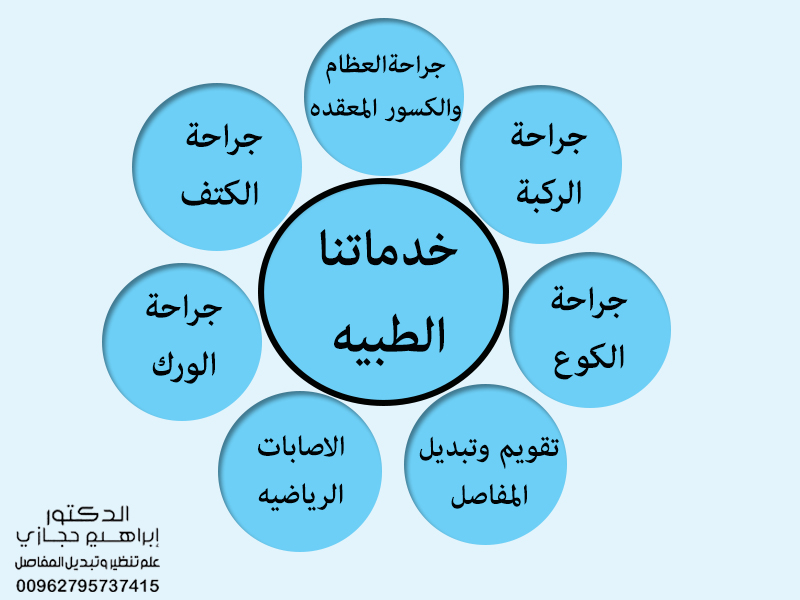 خدماتنا الطبيه

جراحةالعظام والكسور المعقده

جراحة الركبة

جراحة الكوع

تقويم وتبديل المفاصل

الاصابات الرياضيه

جراحة الورك

جراحة الكتف

الدكتور
إبراهيم حجازي
علم تنظير وتبديل المفاصل
00962795737415